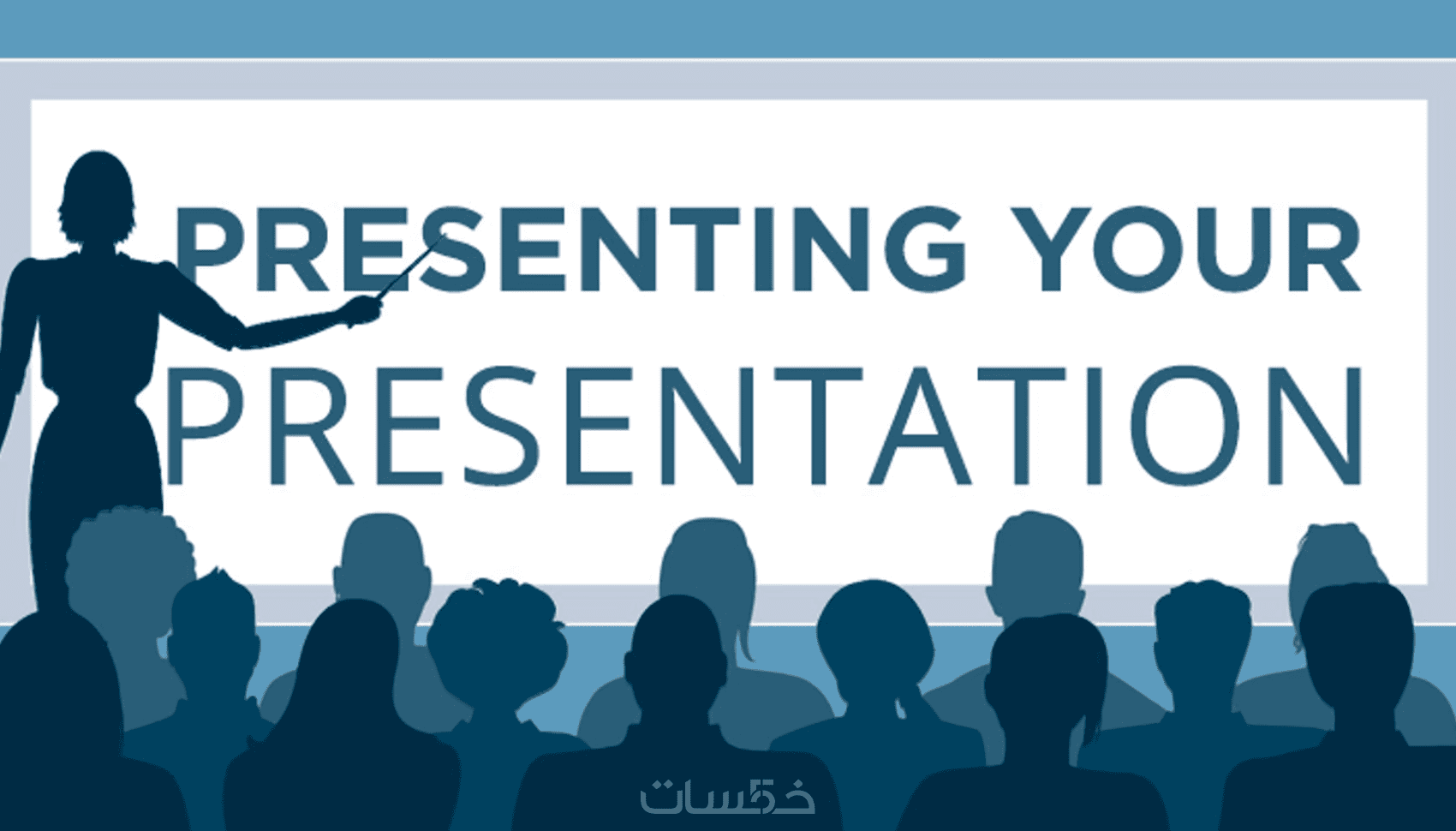 PRESENTING YOUR
PRESENTATION

خمسات